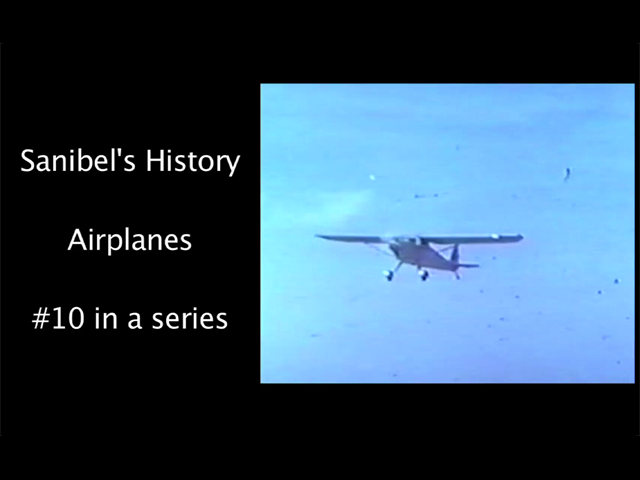 Sanibel's History

Airplanes

#10 in a series